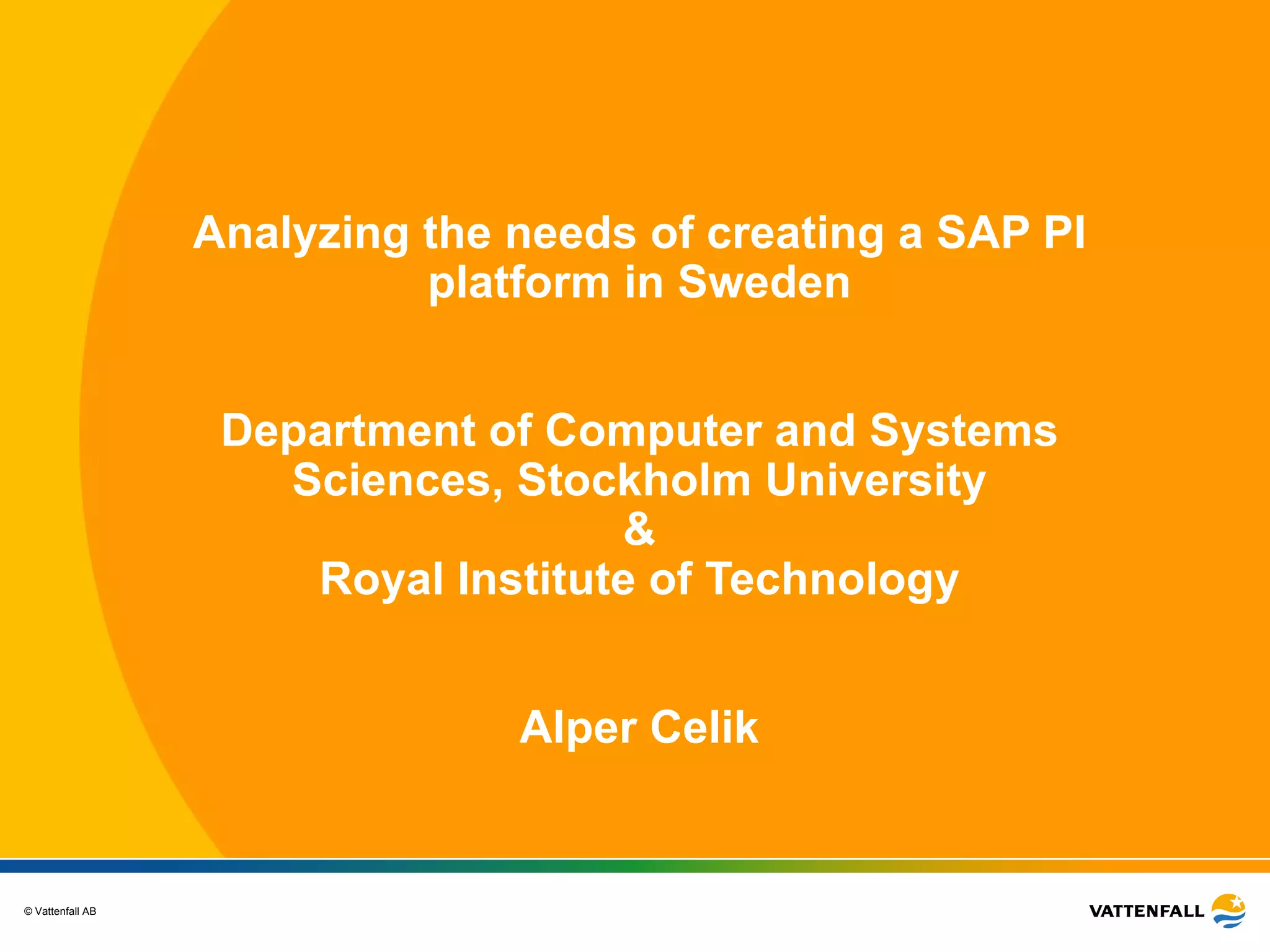 Analyzing the needs of creating a SAP PI platform in Sweden

Department of Computer and Systems Sciences, Stockholm University
&
Royal Institute of Technology

Alper Celik

© Vattenfall AB

VATTENFALL